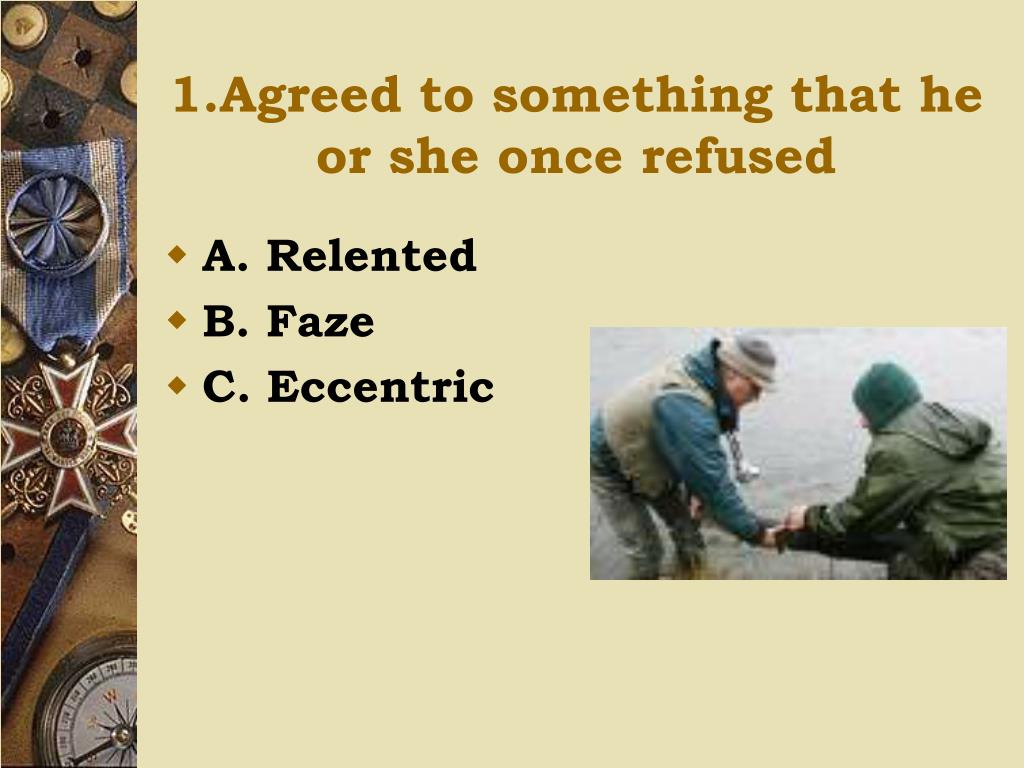 1.Agreed to something that he or she once refused

A. Relented
B. Faze
C. Eccentric